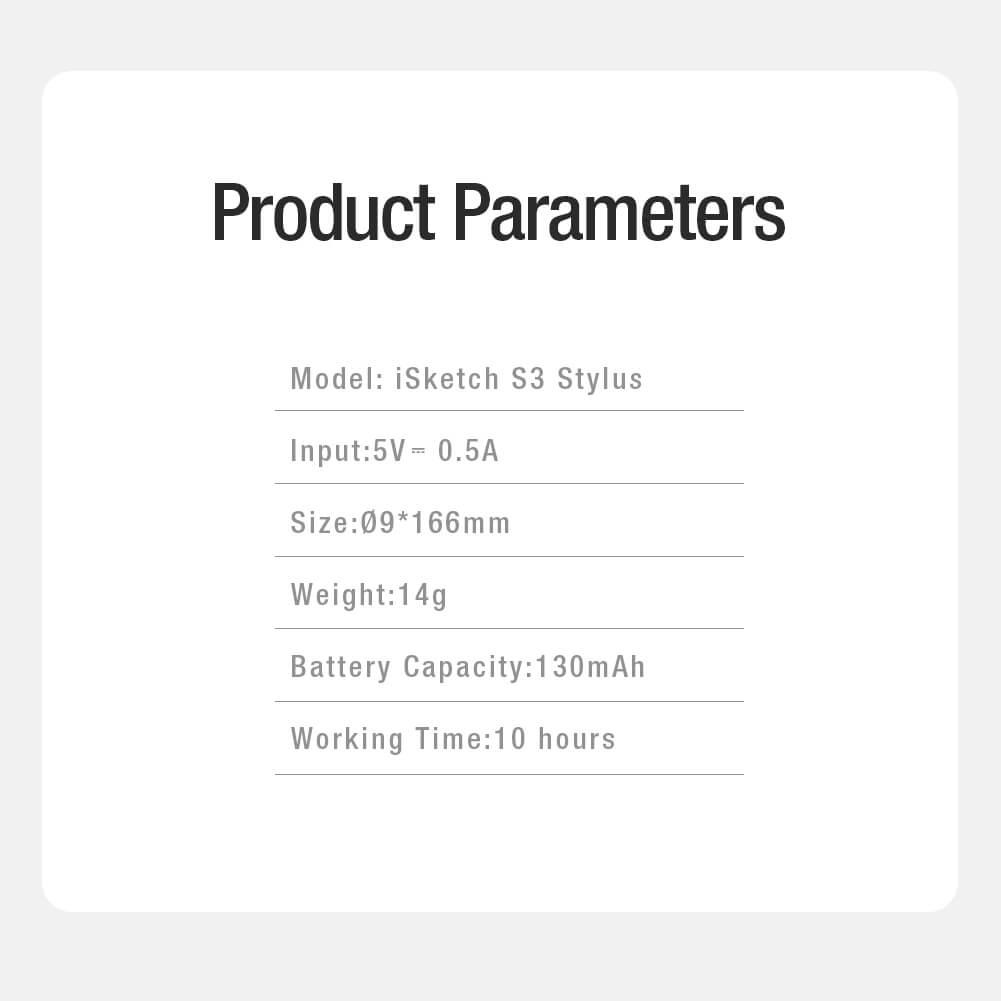 Product Parameters

Model: iSketch S3 Stylus

Input:5V⎓ 0.5A

Size:Ø9*166mm

Weight:14g

Battery Capacity:130mAh

Working Time:10 hours